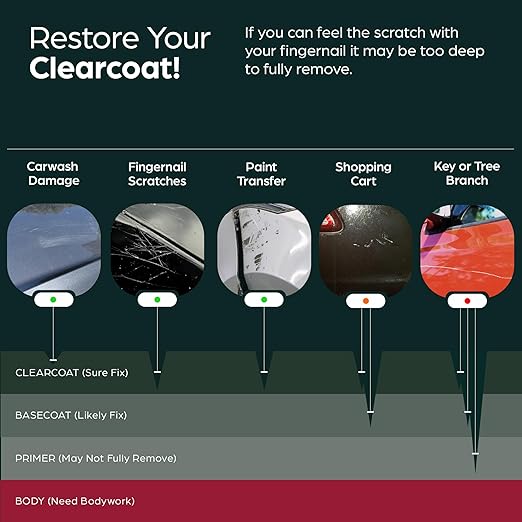 Restore Your Clearcoat!

If you can feel the scratch with your fingernail it may be too deep to fully remove.

Carwash Damage

Fingernail Scratches

Paint Transfer

Shopping Cart

Key or Tree Branch

CLEARCOAT (Sure Fix)

BASECOAT (Likely Fix)

PRIMER (May Not Fully Remove)

BODY (Need Bodywork)